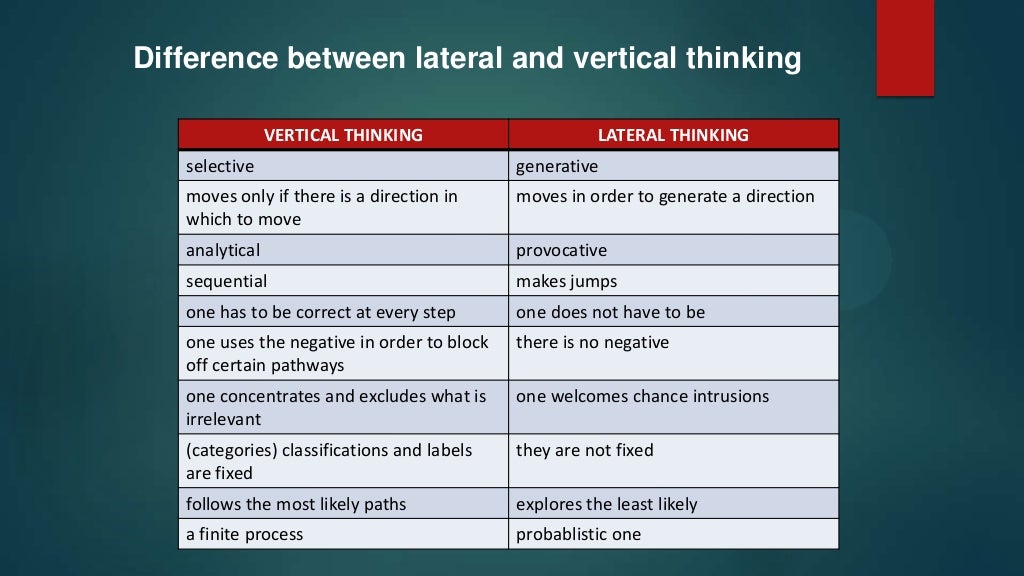 Difference between lateral and vertical thinking

| VERTICAL THINKING | LATERAL THINKING |
|---|---|
| selective | generative |
| moves only if there is a direction in which to move | moves in order to generate a direction |
| analytical | provocative |
| sequential | makes jumps |
| one has to be correct at every step | one does not have to be |
| one uses the negative in order to block off certain pathways | there is no negative |
| one concentrates and excludes what is irrelevant | one welcomes chance intrusions |
| (categories) classifications and labels are fixed | they are not fixed |
| follows the most likely paths | explores the least likely |
| a finite process | probablistic one |